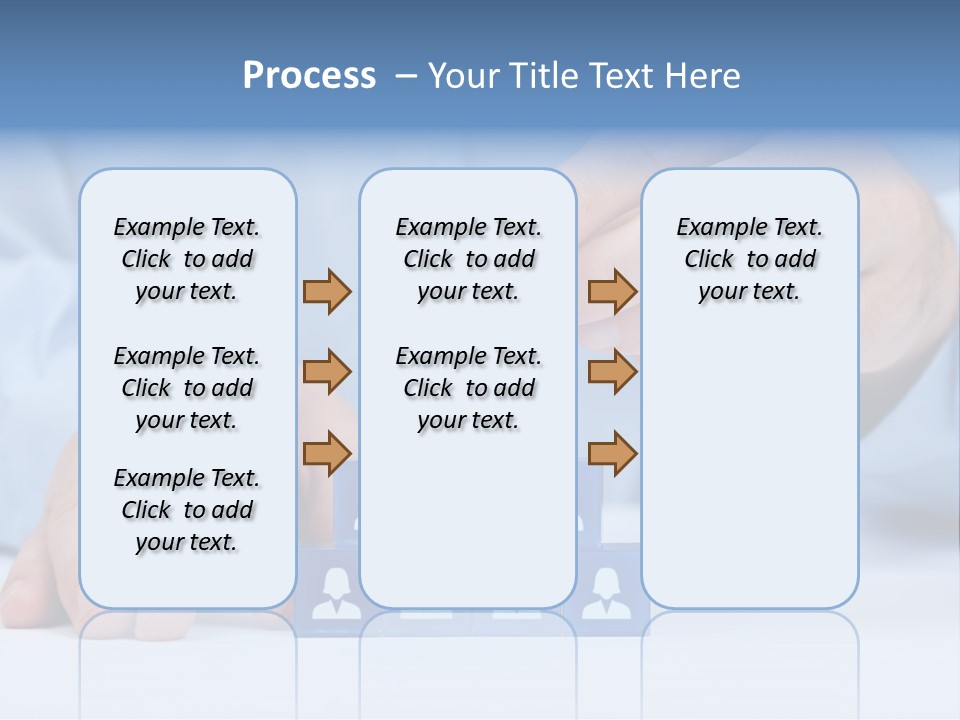 Process – Your Title Text Here

Example Text. Click to add your text.

Example Text. Click to add your text.

Example Text. Click to add your text.

Example Text. Click to add your text.

Example Text. Click to add your text.

Example Text. Click to add your text.